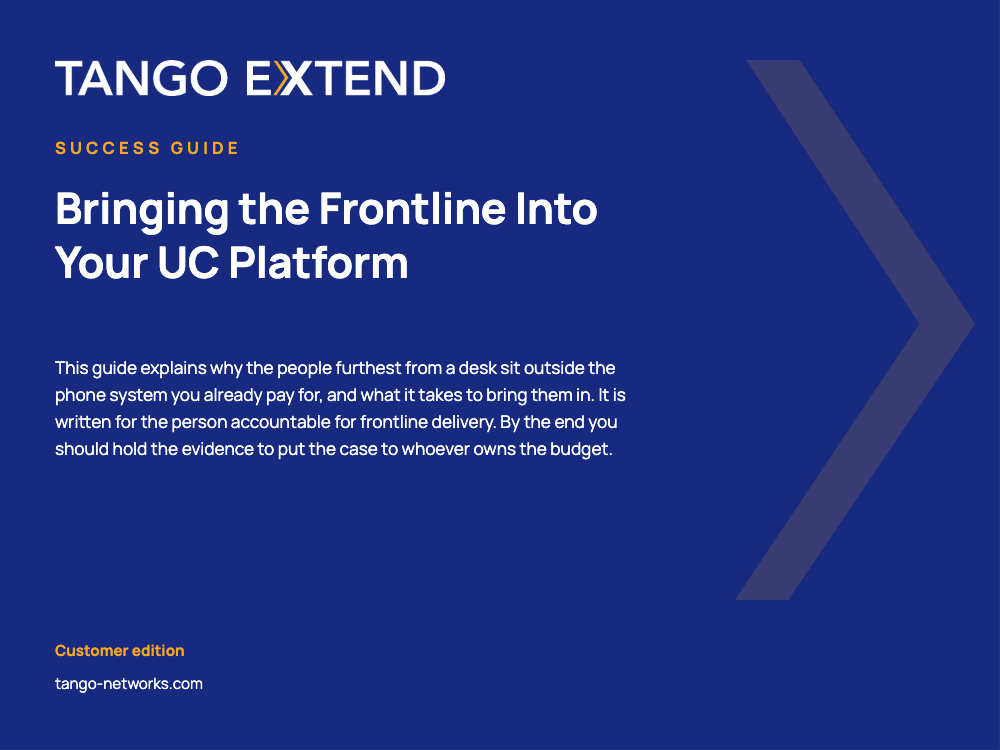 TANGO EXTEND

SUCCESS GUIDE

Bringing the Frontline Into Your UC Platform

This guide explains why the people furthest from a desk sit outside the phone system you already pay for, and what it takes to bring them in. It is written for the person accountable for frontline delivery. By the end you should hold the evidence to put the case to whoever owns the budget.

Customer edition

tango-networks.com